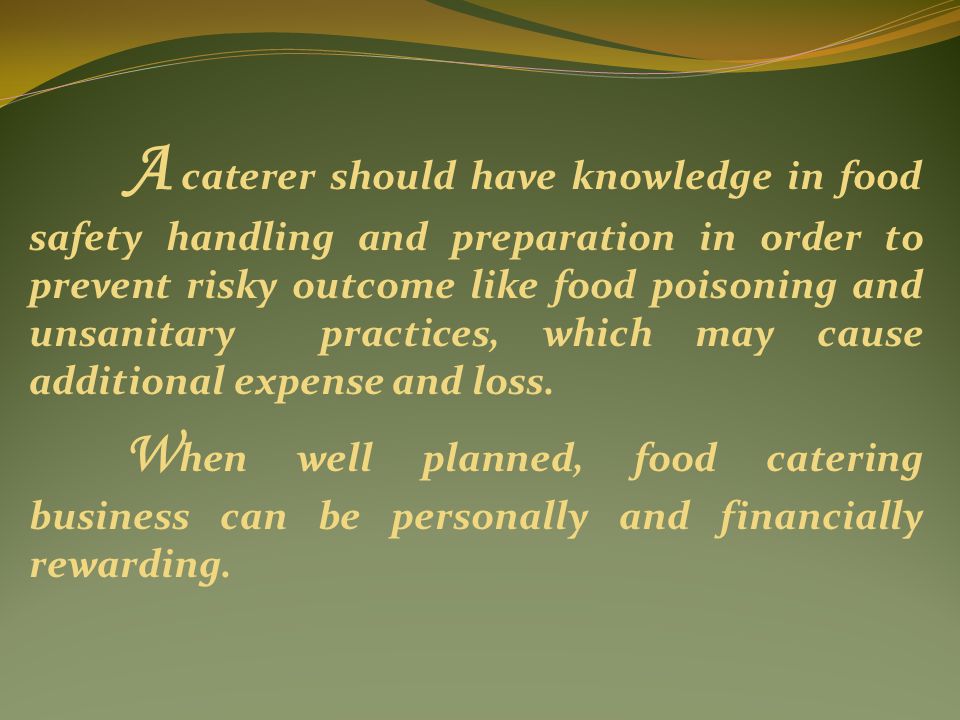 A caterer should have knowledge in food safety handling and preparation in order to prevent risky outcome like food poisoning and unsanitary practices, which may cause additional expense and loss.

When well planned, food catering business can be personally and financially rewarding.